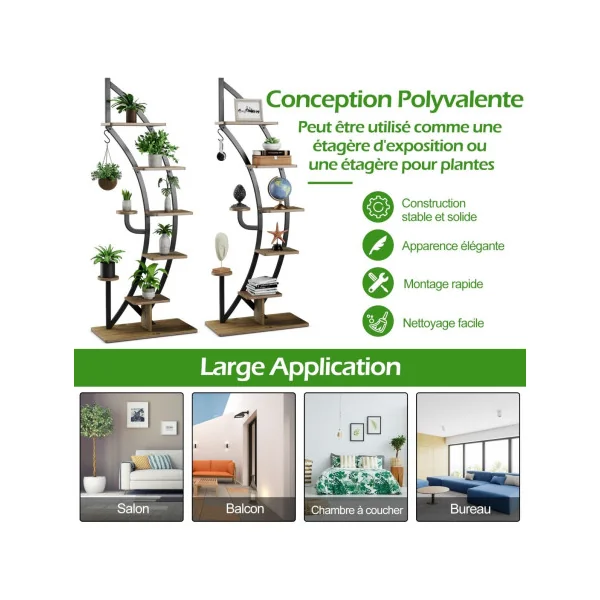 Conception Polyvalente

Peut être utilisé comme une étagère d'exposition ou une étagère pour plantes

Construction stable et solide

Apparence élégante

Montage rapide

Nettoyage facile

Large Application

Salon

Balcon

Chambre à coucher

Bureau